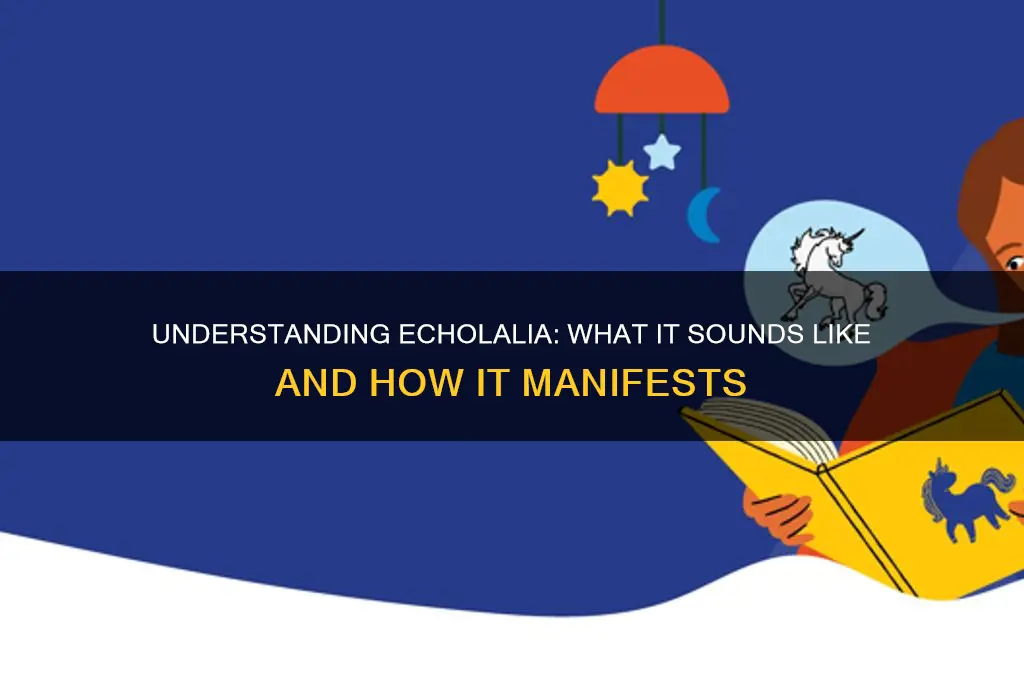 UNDERSTANDING ECHOLALIA: WHAT IT SOUNDS LIKE AND HOW IT MANIFESTS